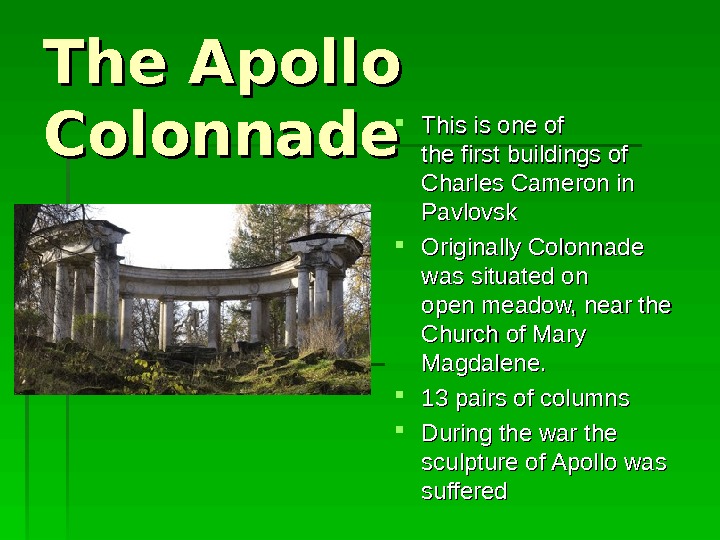 The Apollo Colonnade

- This is one of the first buildings of Charles Cameron in Pavlovsk
- Originally Colonnade was situated on open meadow, near the Church of Mary Magdalene.
- 13 pairs of columns
- During the war the sculpture of Apollo was suffered